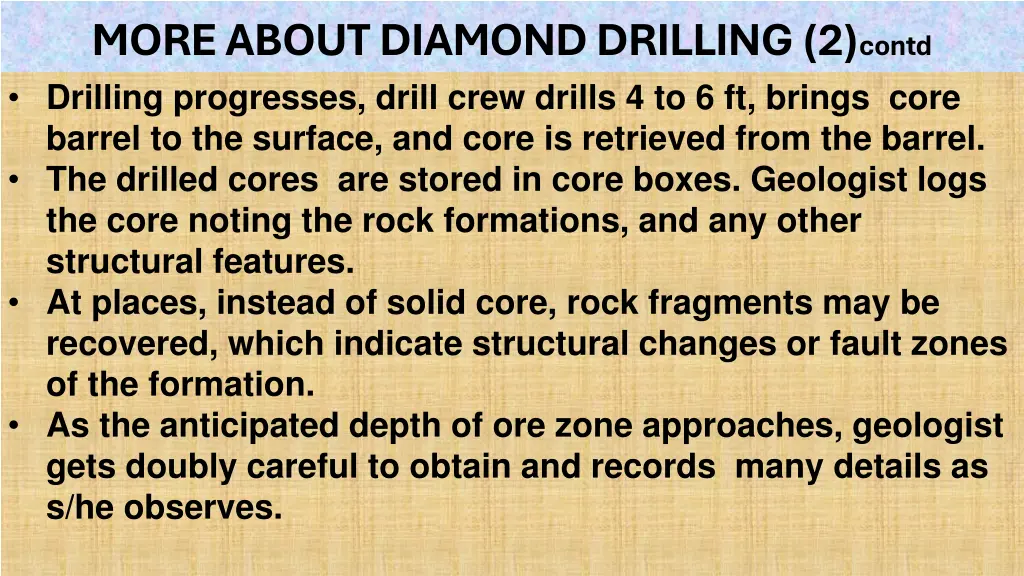 MORE ABOUT DIAMOND DRILLING (2)contd

• Drilling progresses, drill crew drills 4 to 6 ft, brings core barrel to the surface, and core is retrieved from the barrel.
• The drilled cores are stored in core boxes. Geologist logs the core noting the rock formations, and any other structural features.
• At places, instead of solid core, rock fragments may be recovered, which indicate structural changes or fault zones of the formation.
• As the anticipated depth of ore zone approaches, geologist gets doubly careful to obtain and records many details as s/he observes.